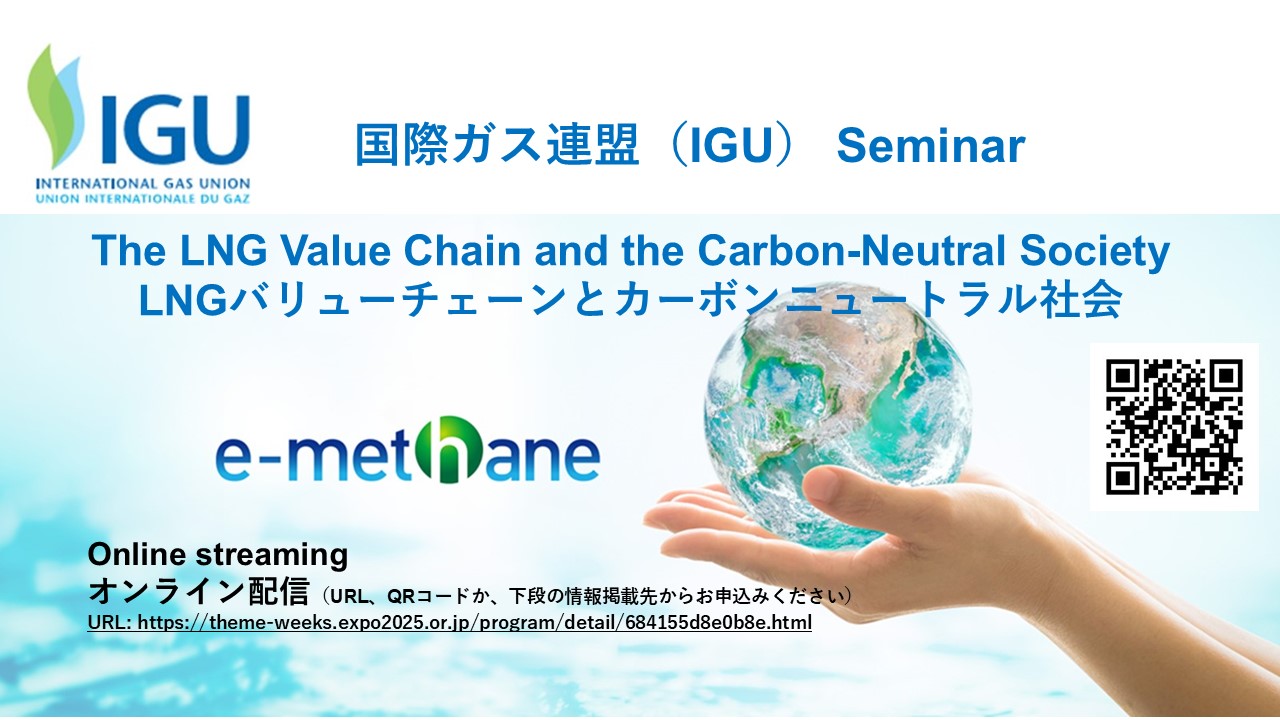 IGU
INTERNATIONAL GAS UNION
UNION INTERNATIONALE DU GAZ

国際ガス連盟（IGU） Seminar

The LNG Value Chain and the Carbon-Neutral Society
LNGバリューチェーンとカーボンニュートラル社会

e-methane

Online streaming
オンライン配信（URL、QRコードか、下段の情報掲載先からお申込みください）
URL: https://theme-weeks.expo2025.or.jp/program/detail/684155d8e0b8e.html